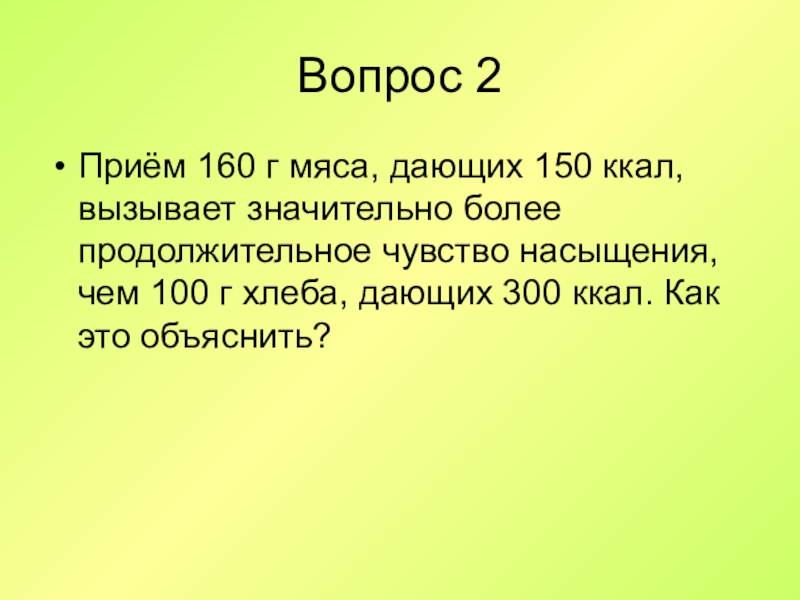 Вопрос 2

• Приём 160 г мяса, дающих 150 ккал, вызывает значительно более продолжительное чувство насыщения, чем 100 г хлеба, дающих 300 ккал. Как это объяснить?